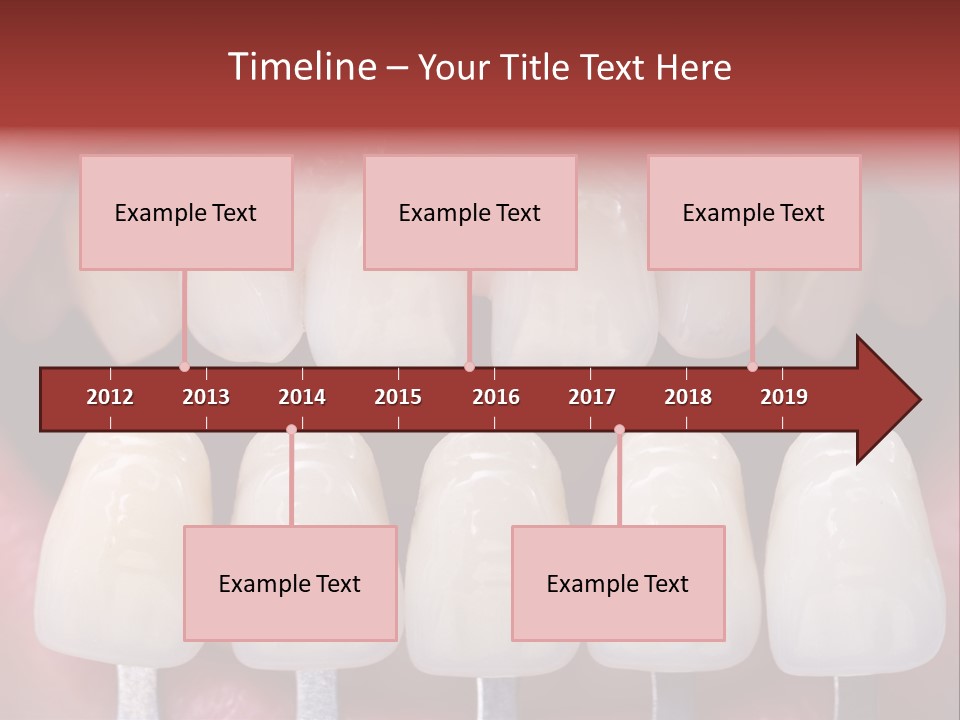 Timeline – Your Title Text Here

Example Text

Example Text

Example Text

2012 2013 2014 2015 2016 2017 2018 2019

Example Text

Example Text